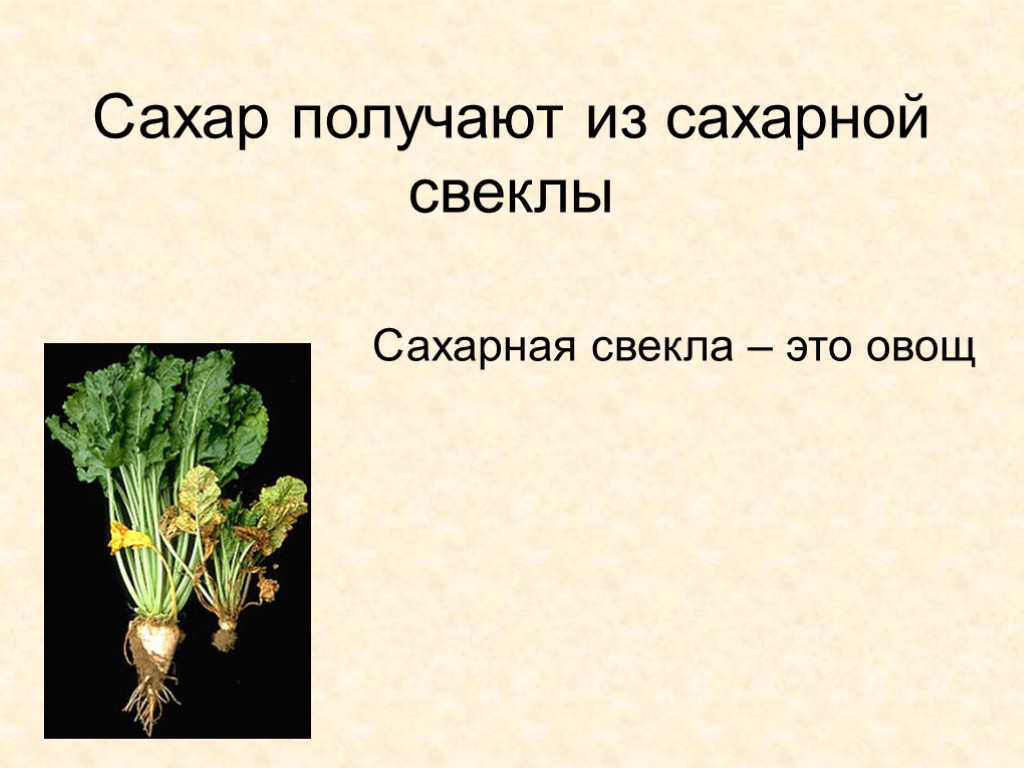 Сахар получают из сахарной свеклы

Сахарная свекла – это овощ